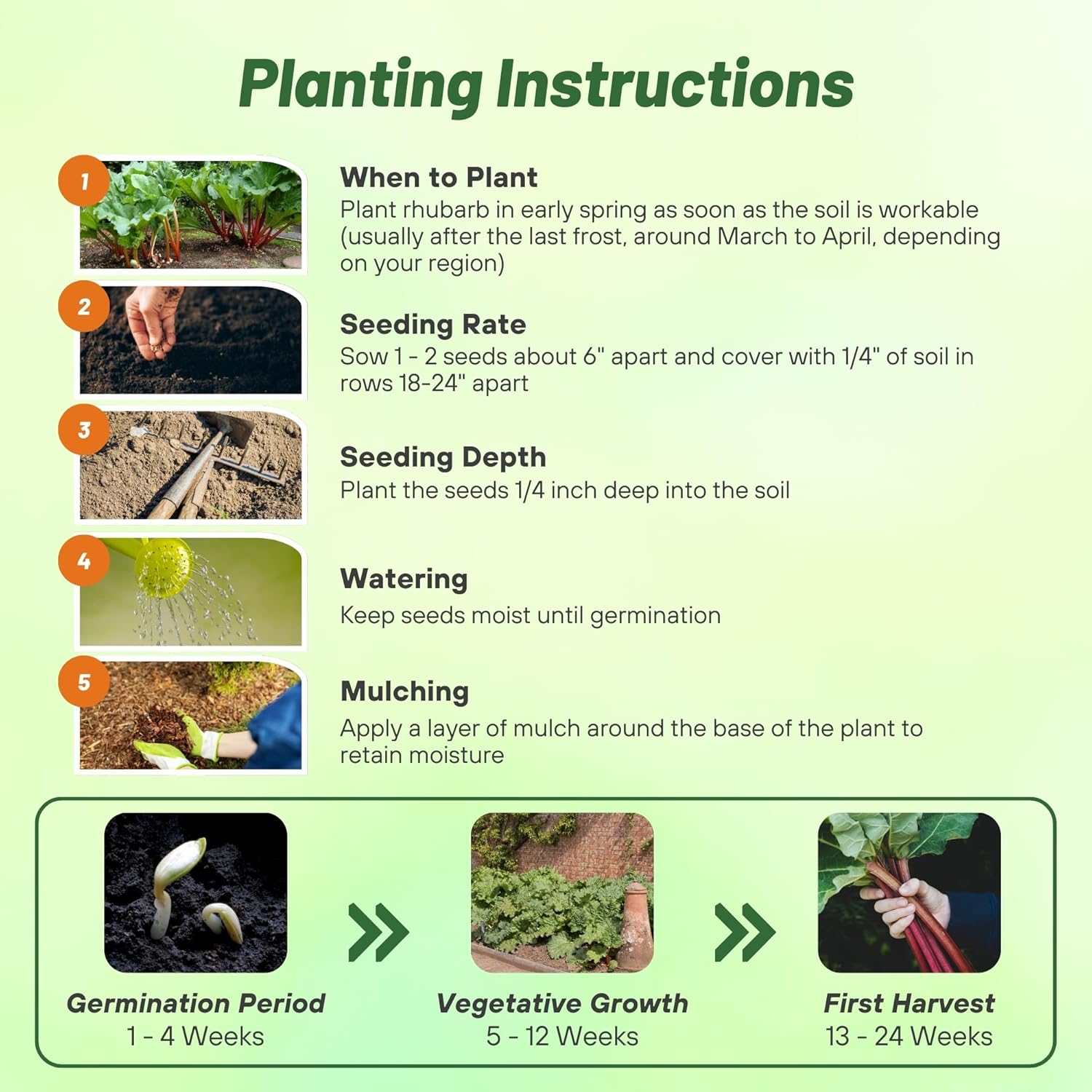 Planting Instructions

1

When to Plant
Plant rhubarb in early spring as soon as the soil is workable (usually after the last frost, around March to April, depending on your region)

2

Seeding Rate
Sow 1 - 2 seeds about 6" apart and cover with 1/4" of soil in rows 18-24" apart

3

Seeding Depth
Plant the seeds 1/4 inch deep into the soil

4

Watering
Keep seeds moist until germination

5

Mulching
Apply a layer of mulch around the base of the plant to retain moisture

Germination Period
1 - 4 Weeks

Vegetative Growth
5 - 12 Weeks

First Harvest
13 - 24 Weeks